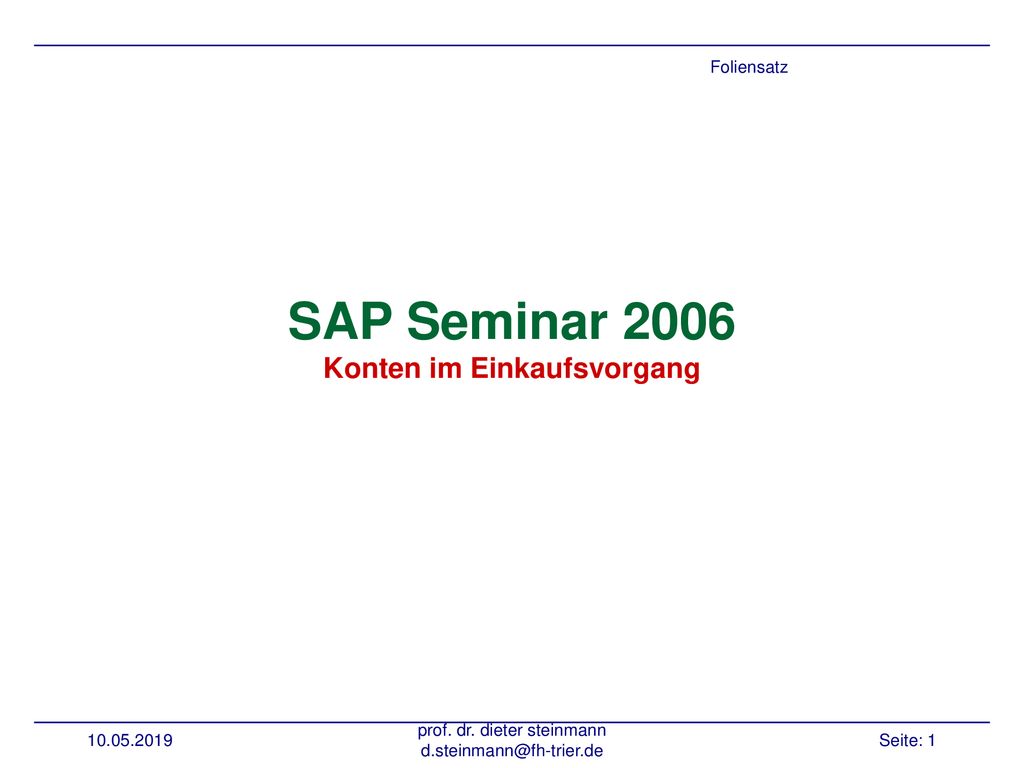 Foliensatz

SAP Seminar 2006
Konten im Einkaufsvorgang

10.05.2019

prof. dr. dieter steinmann
d.steinmann@fh-trier.de

Seite: 1